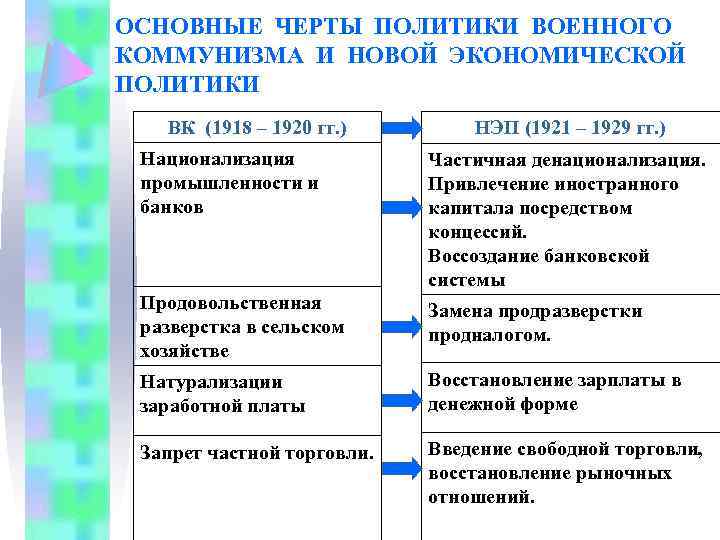 ОСНОВНЫЕ ЧЕРТЫ ПОЛИТИКИ ВОЕННОГО КОММУНИЗМА И НОВОЙ ЭКОНОМИЧЕСКОЙ ПОЛИТИКИ

| ВК (1918 – 1920 гг.) | НЭП (1921 – 1929 гг.) |
|---|---|
| Национализация промышленности и банков | Частичная денационализация. Привлечение иностранного капитала посредством концессий. Воссоздание банковской системы |
| Продовольственная разверстка в сельском хозяйстве | Замена продразверстки продналогом. |
| Натурализации заработной платы | Восстановление зарплаты в денежной форме |
| Запрет частной торговли. | Введение свободной торговли, восстановление рыночных отношений. |